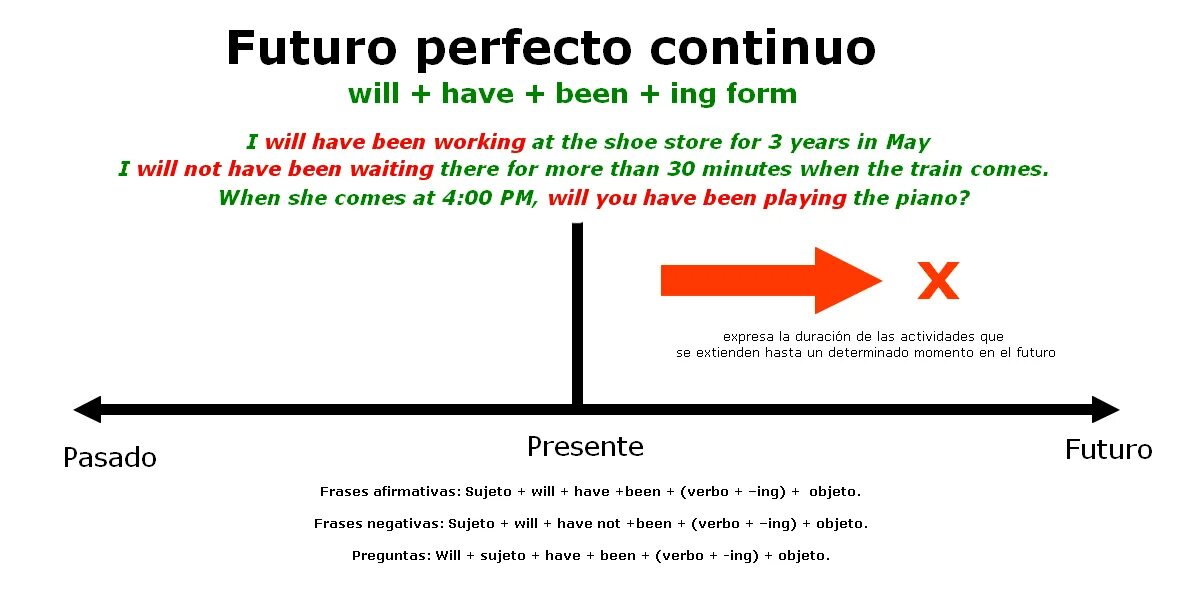 Futuro perfecto continuo

will + have + been + ing form

I will have been working at the shoe store for 3 years in May
I will not have been waiting there for more than 30 minutes when the train comes.
When she comes at 4:00 PM, will you have been playing the piano?

X

expresa la duración de las actividades que se extienden hasta un determinado momento en el futuro

Pasado

Presente

Futuro

Frases afirmativas: Sujeto + will + have +been + (verbo + –ing) + objeto.

Frases negativas: Sujeto + will + have not +been + (verbo + –ing) + objeto.

Preguntas: Will + sujeto + have + been + (verbo + -ing) + objeto.